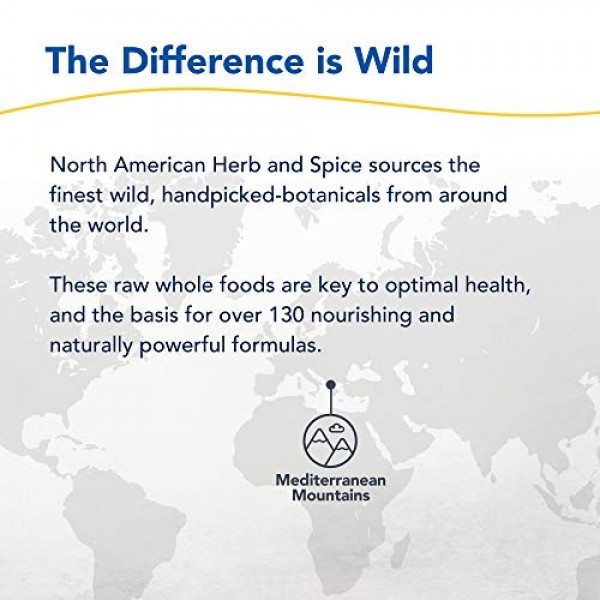 The Difference is Wild

North American Herb and Spice sources the finest wild, handpicked-botanicals from around the world.

These raw whole foods are key to optimal health, and the basis for over 130 nourishing and naturally powerful formulas.

Mediterranean Mountains